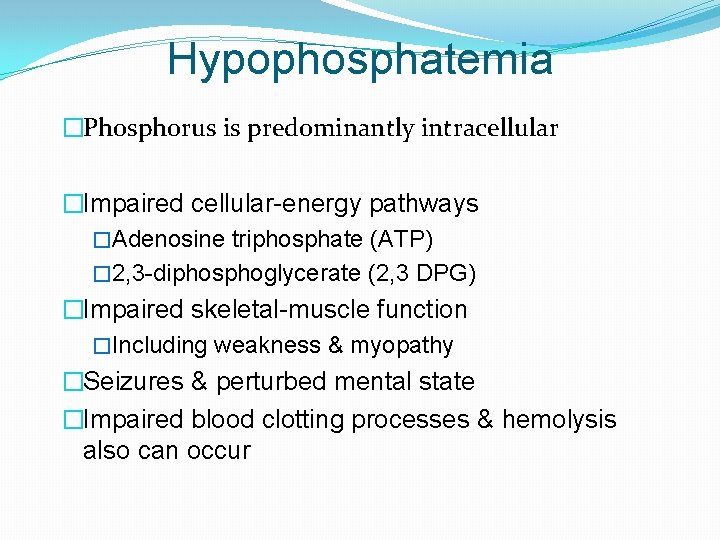 Hypophosphatemia

□Phosphorus is predominantly intracellular

□Impaired cellular-energy pathways
□Adenosine triphosphate (ATP)
□2,3-diphosphoglycerate (2,3 DPG)
□Impaired skeletal-muscle function
□Including weakness & myopathy
□Seizures & perturbed mental state
□Impaired blood clotting processes & hemolysis also can occur